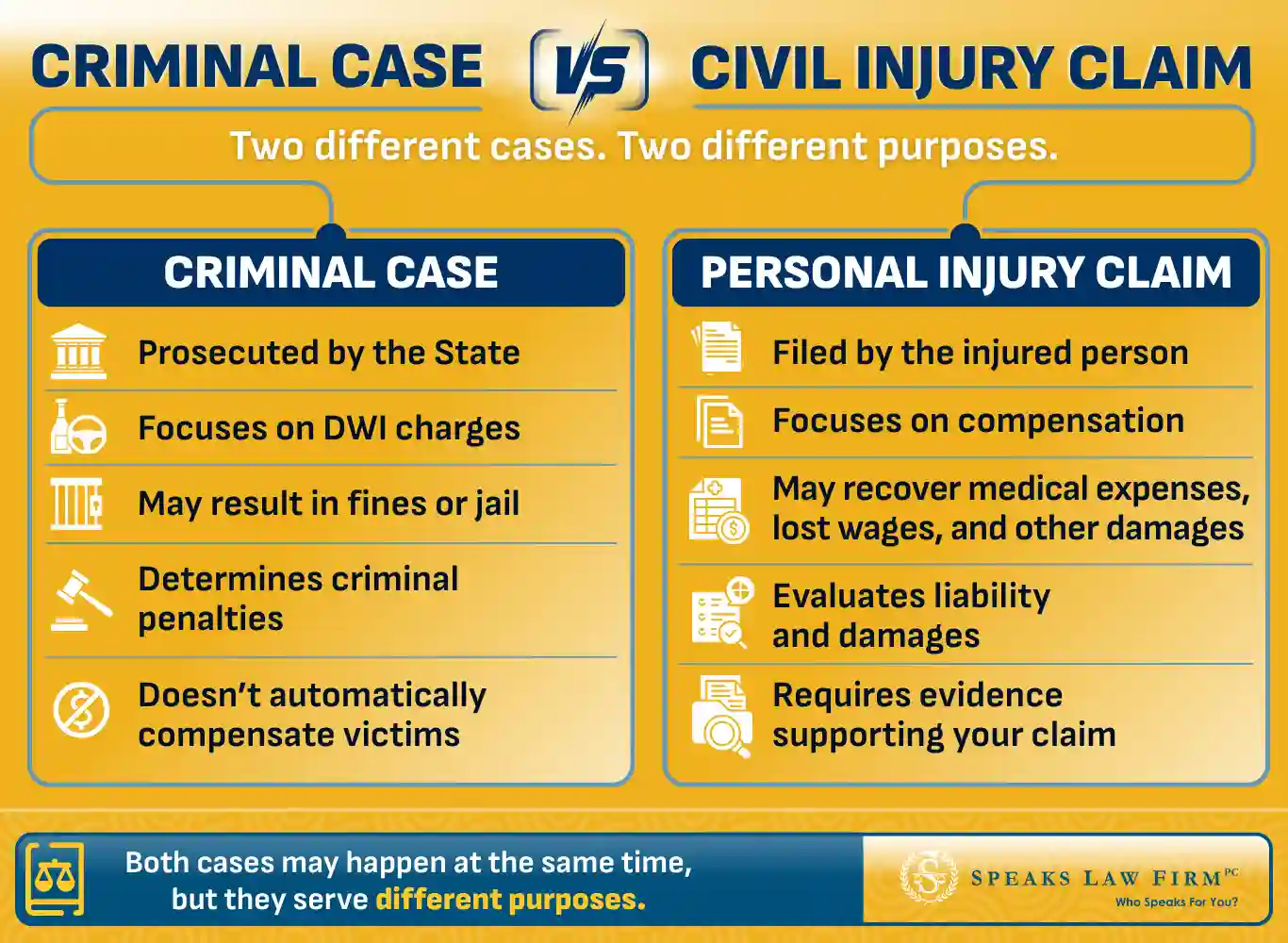 CRIMINAL CASE VS CIVIL INJURY CLAIM

Two different cases. Two different purposes.

CRIMINAL CASE

Prosecuted by the State

Focuses on DWI charges

May result in fines or jail

Determines criminal penalties

Doesn't automatically compensate victims

PERSONAL INJURY CLAIM

Filed by the injured person

Focuses on compensation

May recover medical expenses, lost wages, and other damages

Evaluates liability and damages

Requires evidence supporting your claim

Both cases may happen at the same time, but they serve different purposes.

S SPEAKS LAW FIRM PC
Who Speaks For You?